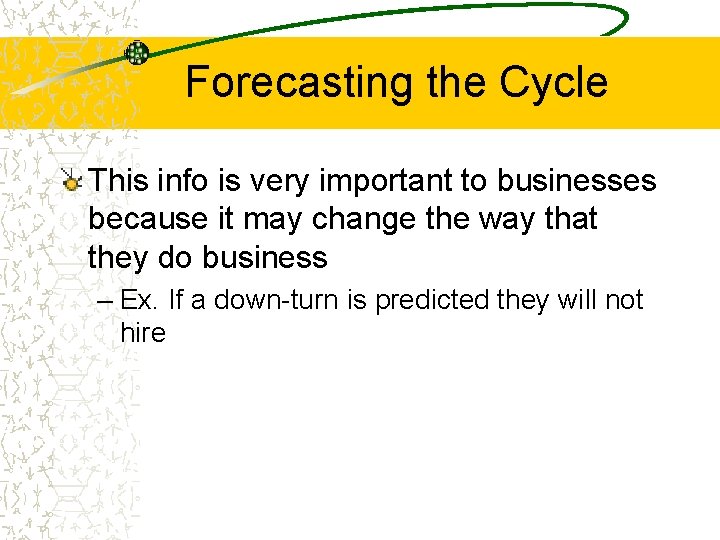 Forecasting the Cycle

This info is very important to businesses because it may change the way that they do business

– Ex. If a down-turn is predicted they will not hire